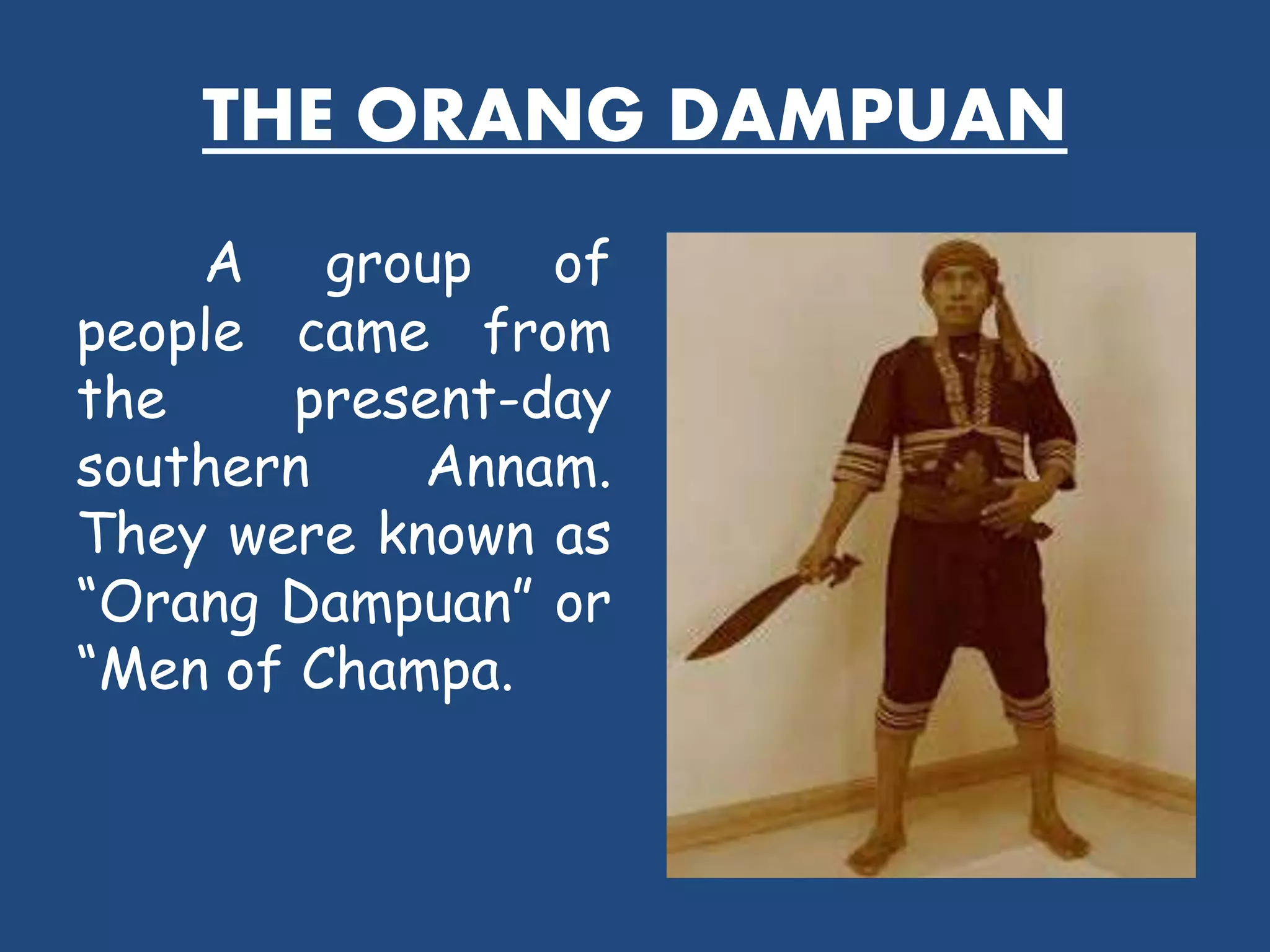 THE ORANG DAMPUAN

A group of people came from the present-day southern Annam. They were known as “Orang Dampuan” or “Men of Champa.